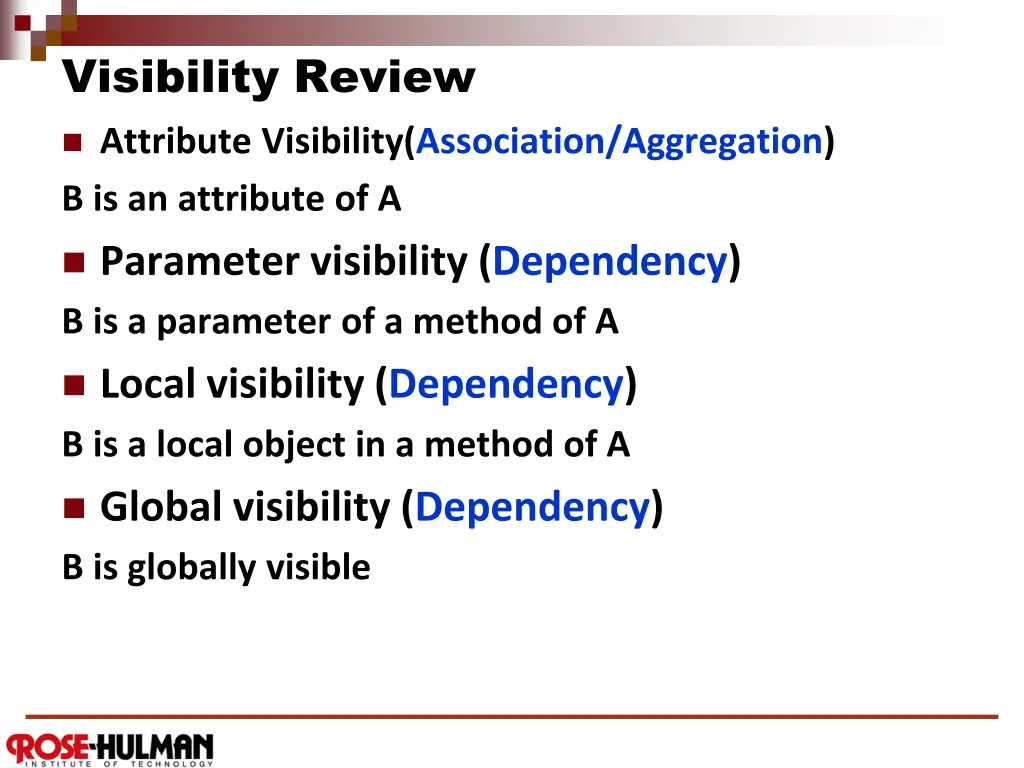 Visibility Review

Attribute Visibility(Association/Aggregation)

B is an attribute of A

Parameter visibility (Dependency)

B is a parameter of a method of A

Local visibility (Dependency)

B is a local object in a method of A

Global visibility (Dependency)

B is globally visible

ROSE-HULMAN
INSTITUTE OF TECHNOLOGY